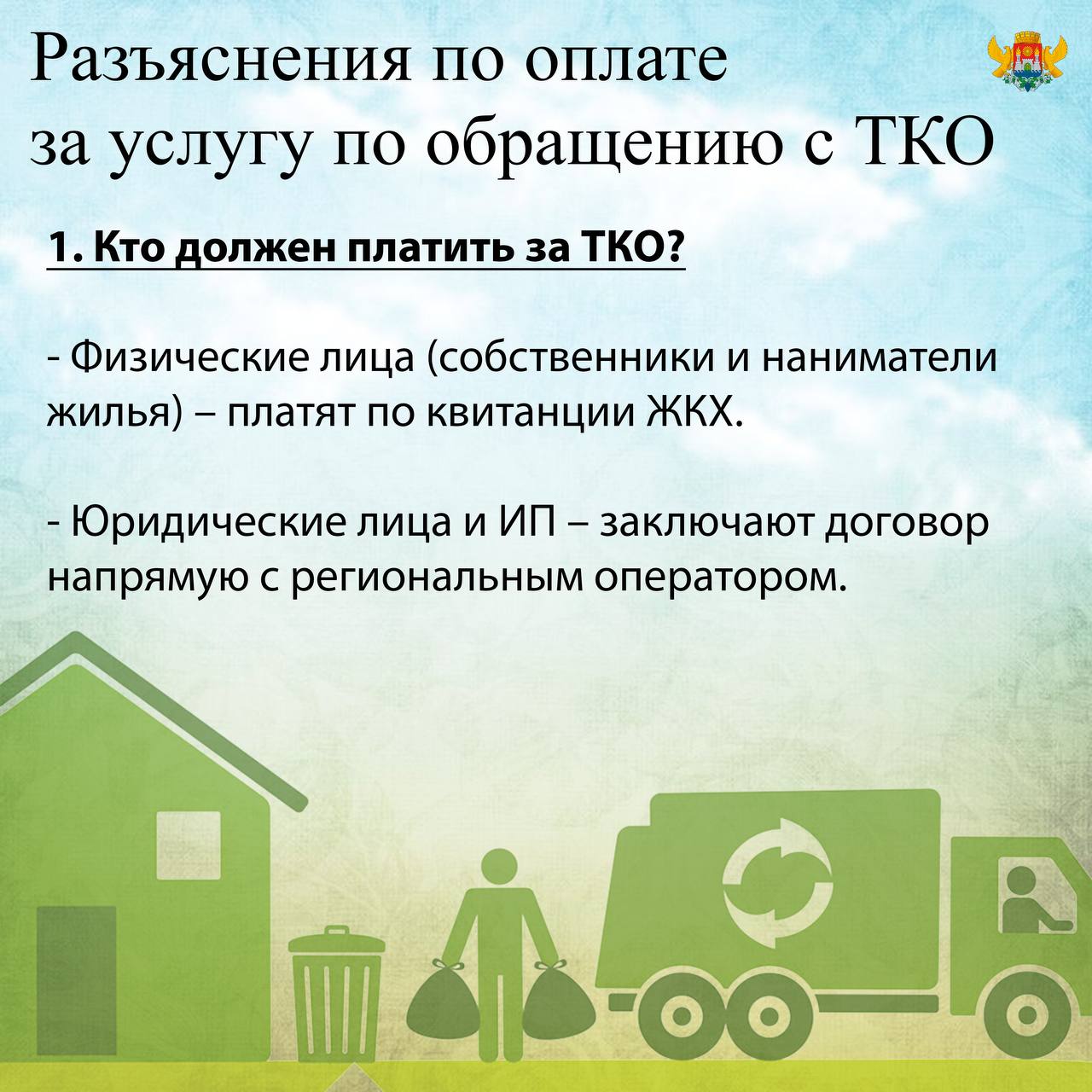 Разъяснения по оплате за услугу по обращению с ТКО

1. Кто должен платить за ТКО?

- Физические лица (собственники и наниматели жилья) – платят по квитанции ЖКХ.

- Юридические лица и ИП – заключают договор напрямую с региональным оператором.